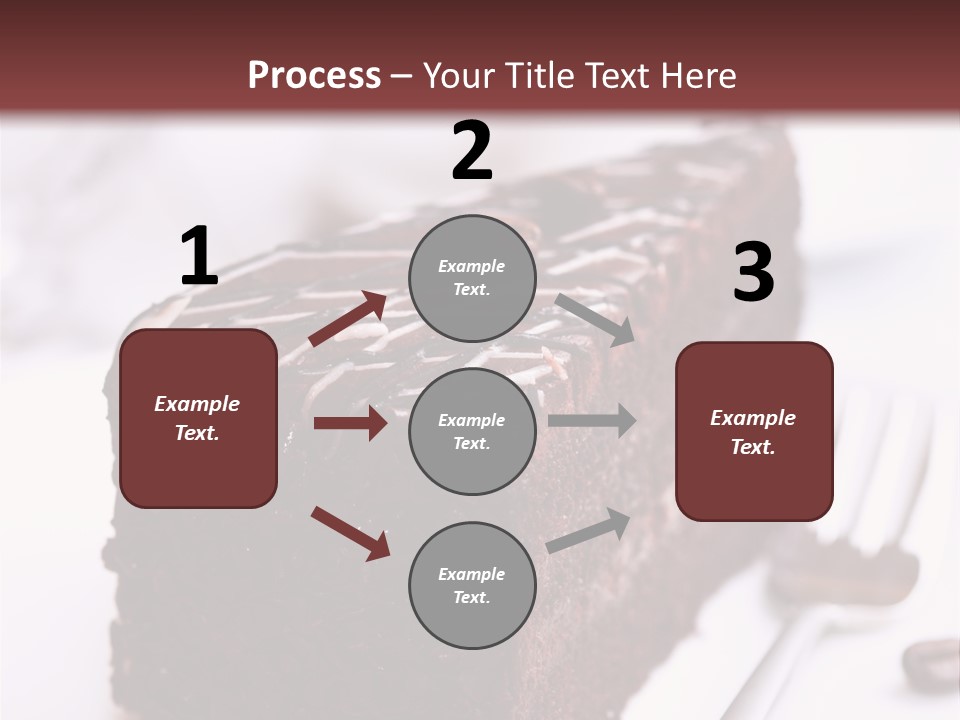 Process – Your Title Text Here

1

Example Text.

2

Example Text.

Example Text.

Example Text.

3

Example Text.